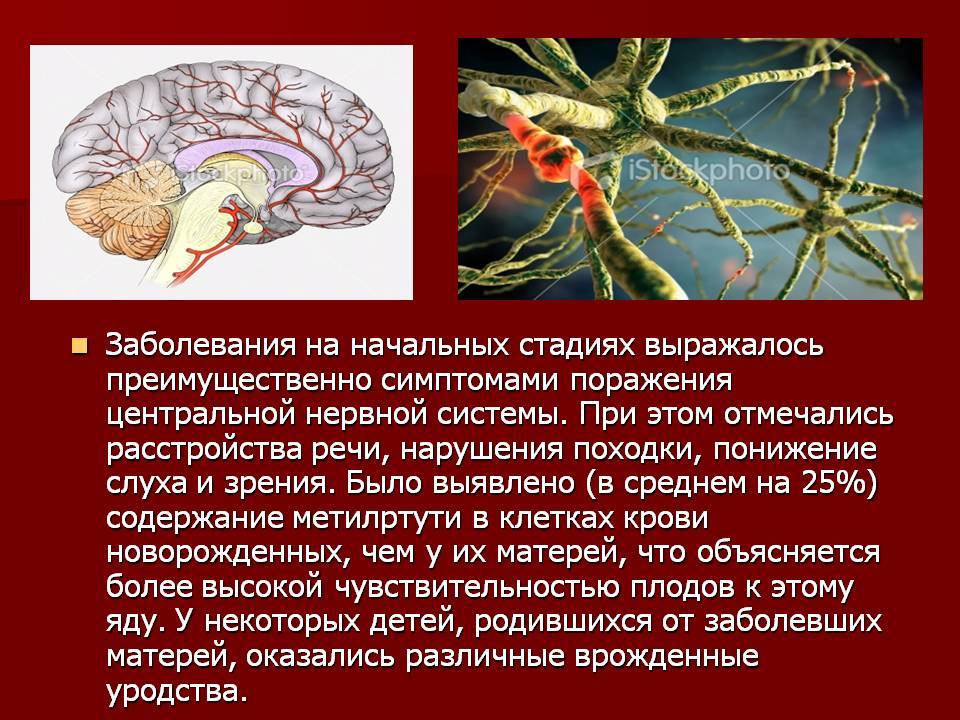 iStockphoto

iStockphoto

Заболевания на начальных стадиях выражалось преимущественно симптомами поражения центральной нервной системы. При этом отмечались расстройства речи, нарушения походки, понижение слуха и зрения. Было выявлено (в среднем на 25%) содержание метилртути в клетках крови новорожденных, чем у их матерей, что объясняется более высокой чувствительностью плодов к этому яду. У некоторых детей, родившихся от заболевших матерей, оказались различные врожденные уродства.